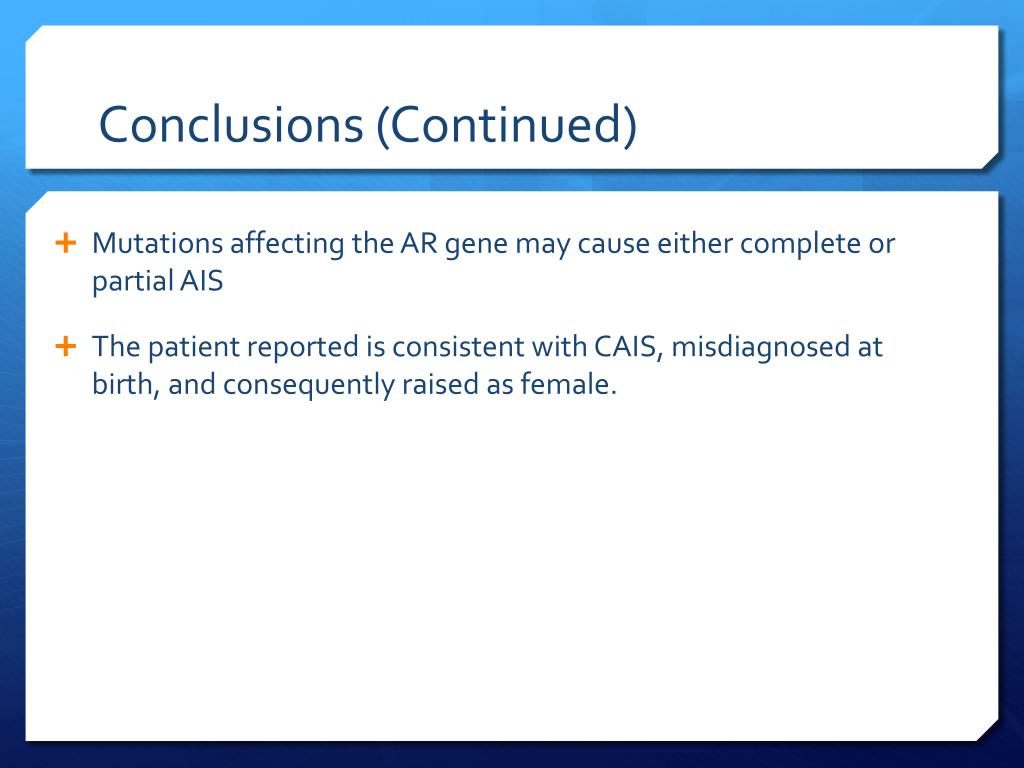 Conclusions (Continued)

+ Mutations affecting the AR gene may cause either complete or partial AIS

+ The patient reported is consistent with CAIS, misdiagnosed at birth, and consequently raised as female.